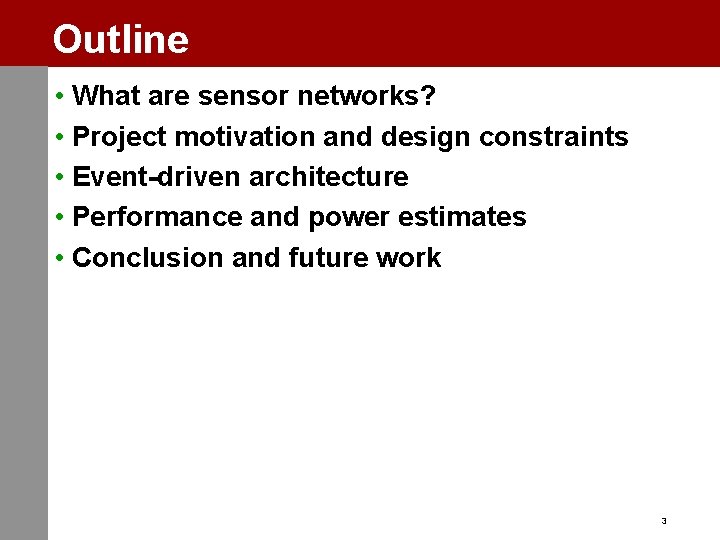 Outline

• What are sensor networks?
• Project motivation and design constraints
• Event-driven architecture
• Performance and power estimates
• Conclusion and future work

3